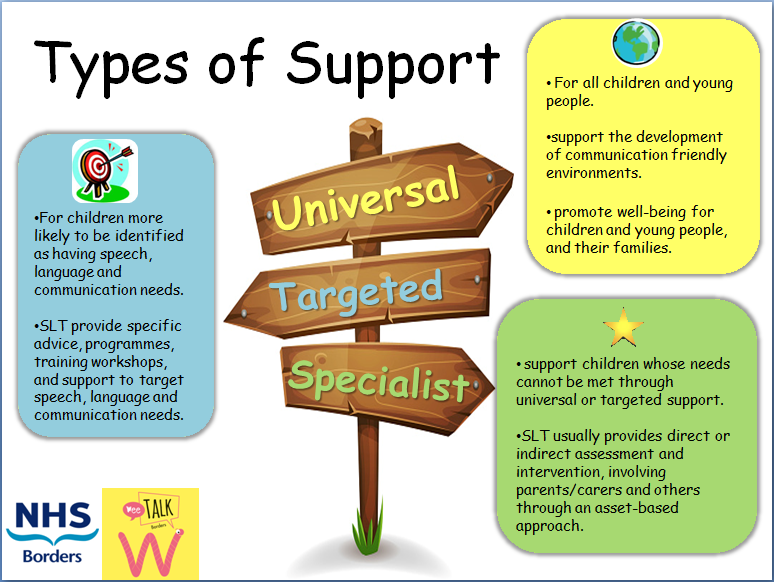 Types of Support

•For children more likely to be identified as having speech, language and communication needs.

•SLT provide specific advice, programmes, training workshops, and support to target speech, language and communication needs.

Universal

Targeted

Specialist

• For all children and young people.

•support the development of communication friendly environments.

• promote well-being for children and young people, and their families.

• support children whose needs cannot be met through universal or targeted support.

•SLT usually provides direct or indirect assessment and intervention, involving parents/carers and others through an asset-based approach.

NHS
Borders

Wee TALK
Borders
W